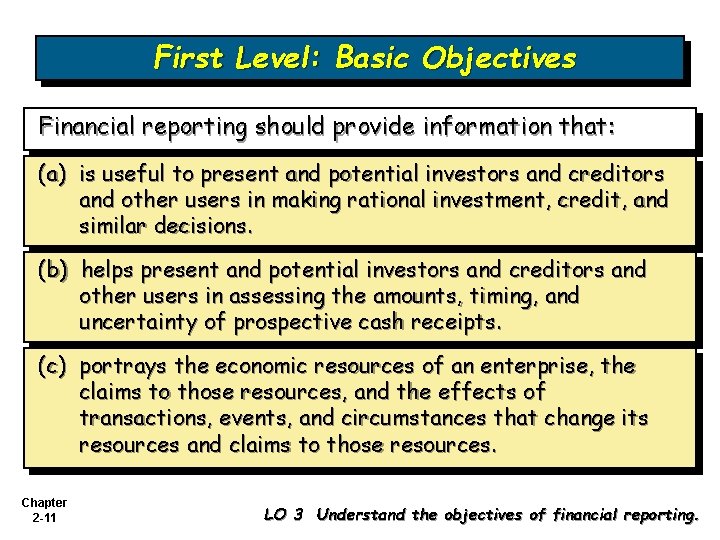 First Level: Basic Objectives

Financial reporting should provide information that:

(a) is useful to present and potential investors and creditors and other users in making rational investment, credit, and similar decisions.

(b) helps present and potential investors and creditors and other users in assessing the amounts, timing, and uncertainty of prospective cash receipts.

(c) portrays the economic resources of an enterprise, the claims to those resources, and the effects of transactions, events, and circumstances that change its resources and claims to those resources.

Chapter 2-11

LO 3 Understand the objectives of financial reporting.